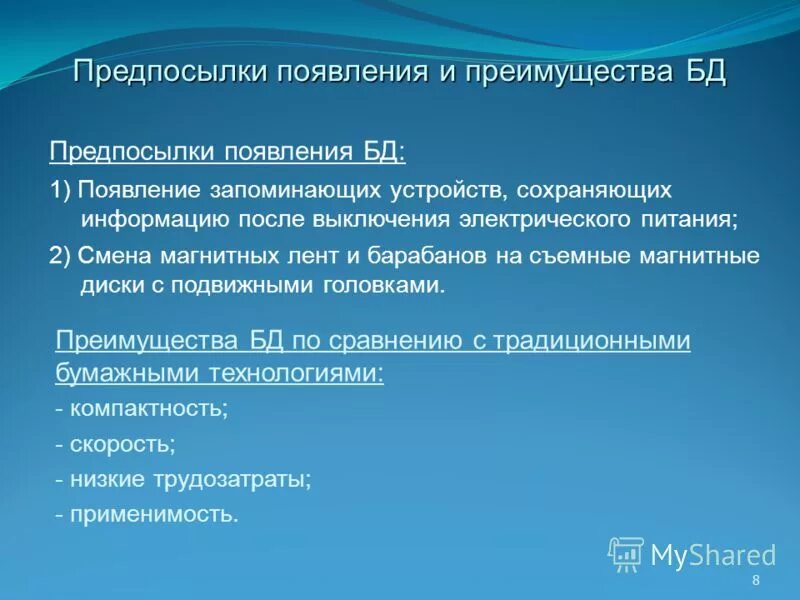 Предпосылки появления и преимущества БД

Предпосылки появления БД:

1) Появление запоминающих устройств, сохраняющих информацию после выключения электрического питания;

2) Смена магнитных лент и барабанов на съемные магнитные диски с подвижными головками.

Преимущества БД по сравнению с традиционными бумажными технологиями:

- компактность;

- скорость;

- низкие трудозатраты;

- применимость.

MyShared

8